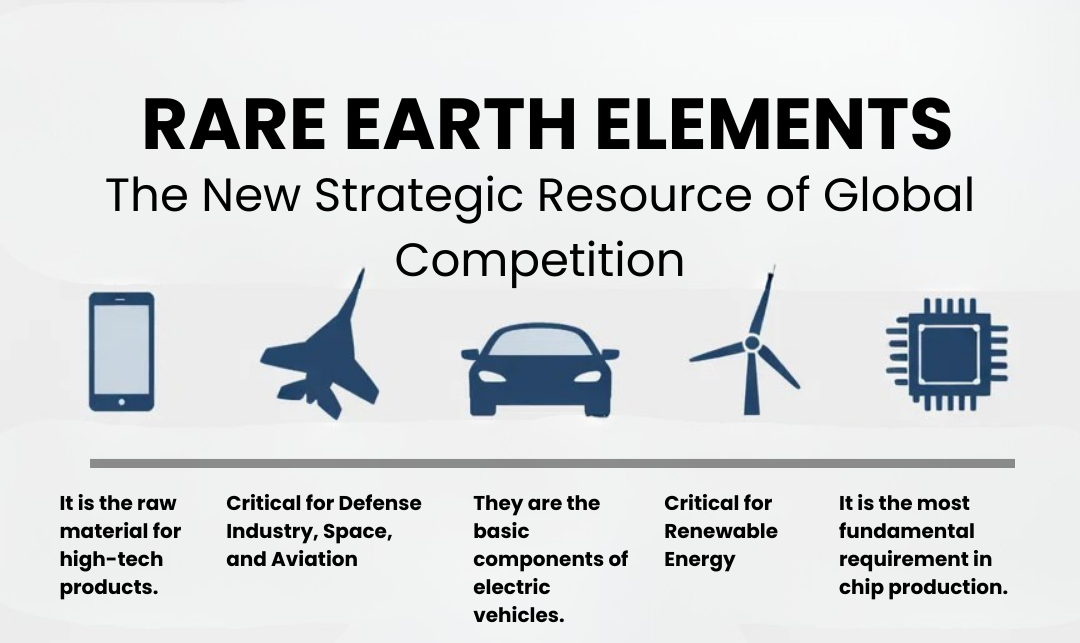 RARE EARTH ELEMENTS
The New Strategic Resource of Global Competition

It is the raw material for high-tech products.

Critical for Defense Industry, Space, and Aviation

They are the basic components of electric vehicles.

Critical for Renewable Energy

It is the most fundamental requirement in chip production.